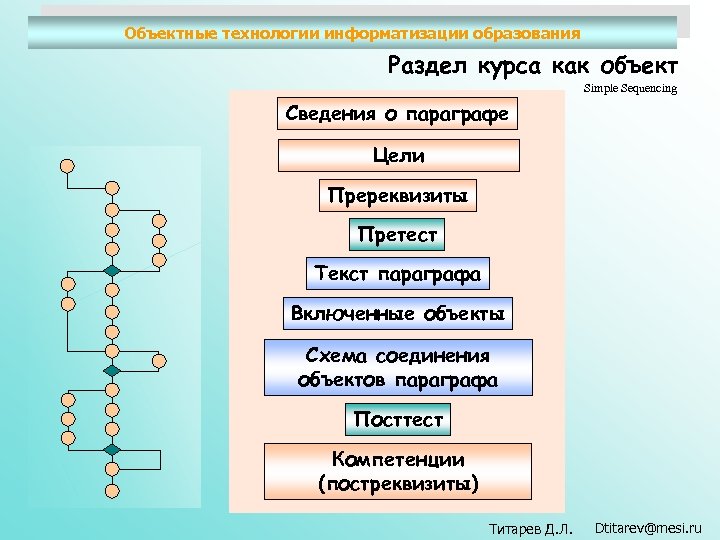 Объектные технологии информатизации образования

Раздел курса как объект

Simple Sequencing

Сведения о параграфе

Цели

Пререквизиты

Претест

Текст параграфа

Включенные объекты

Схема соединения объектов параграфа

Посттест

Компетенции (постреквизиты)

Титарев Д.Л.

Dtitarev@mesi.ru